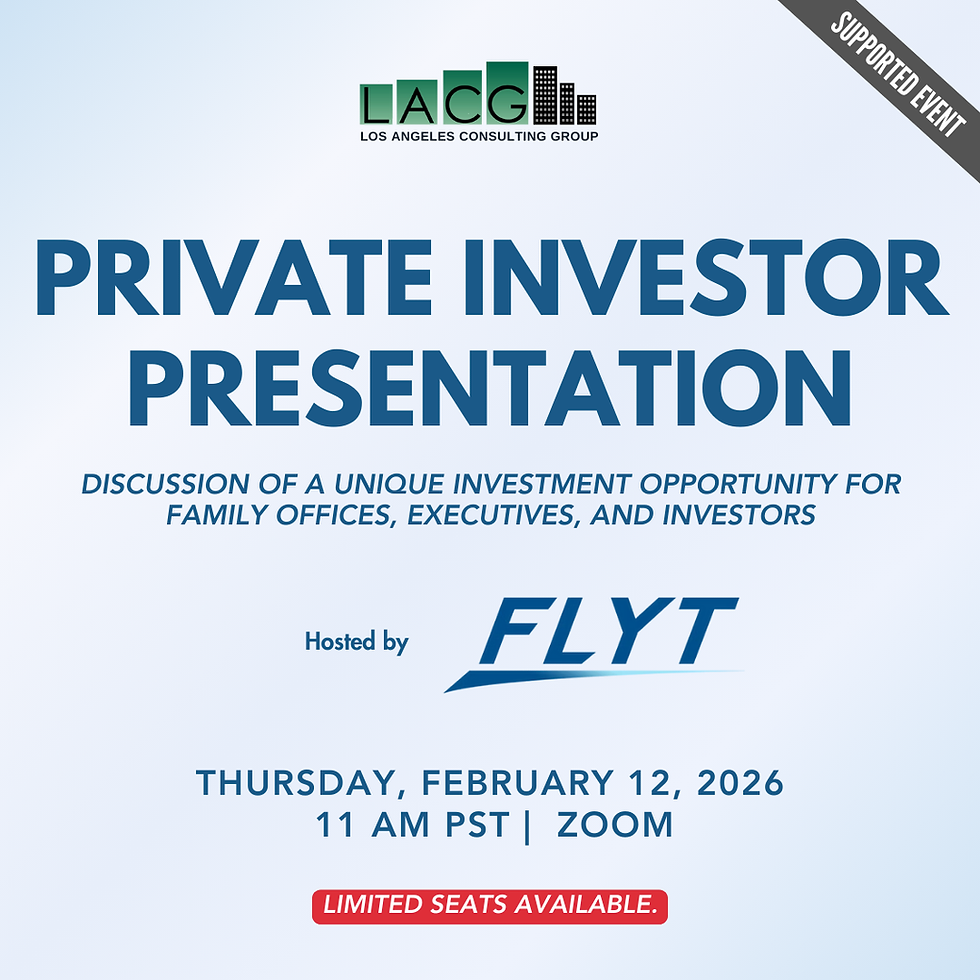 SUPPORTED EVENT

LACG
LOS ANGELES CONSULTING GROUP

PRIVATE INVESTOR PRESENTATION

DISCUSSION OF A UNIQUE INVESTMENT OPPORTUNITY FOR FAMILY OFFICES, EXECUTIVES, AND INVESTORS

Hosted by FLYT

THURSDAY, FEBRUARY 12, 2026
11 AM PST | ZOOM

LIMITED SEATS AVAILABLE.